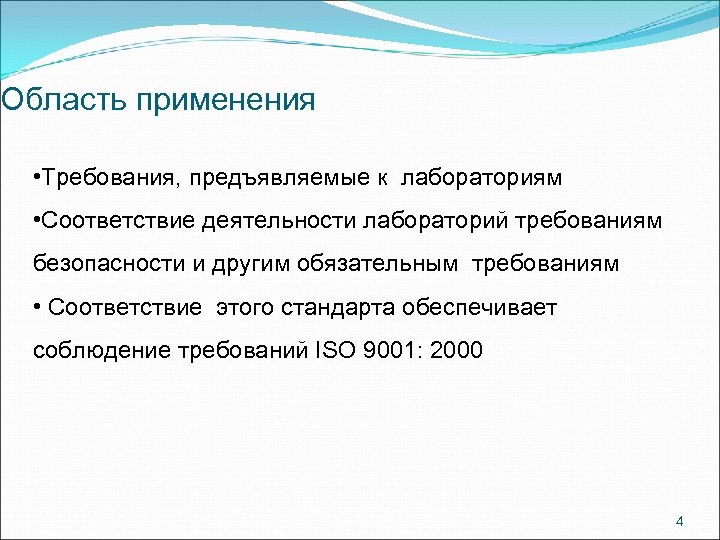 Область применения

•Требования, предъявляемые к лабораториям

•Соответствие деятельности лабораторий требованиям безопасности и другим обязательным требованиям

• Соответствие этого стандарта обеспечивает соблюдение требований ISO 9001: 2000

4